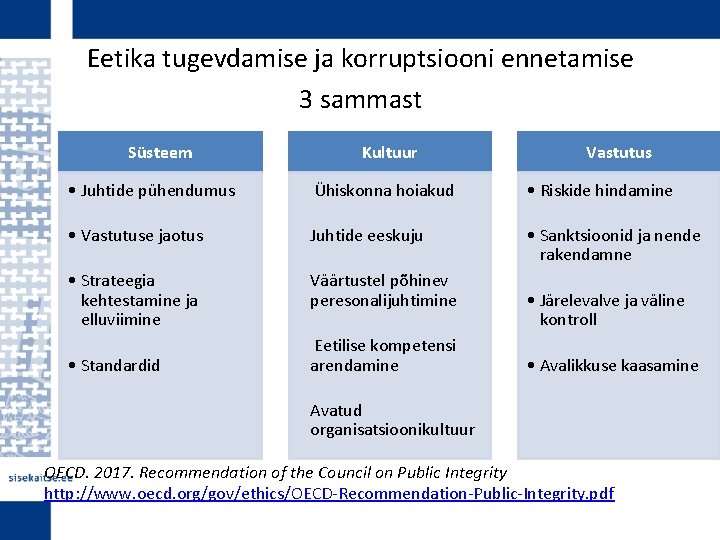 Eetika tugevdamise ja korruptsiooni ennetamise 3 sammast

Süsteem

• Juhtide pühendumus

• Vastutuse jaotus

• Strateegia kehtestamine ja elluviimine

• Standardid

Kultuur

Ühiskonna hoiakud

Juhtide eeskuju

Väärtustel põhinev peresonalijuhtimine

Eetilise kompetensi arendamine

Avatud organisatsioonikultuur

Vastutus

• Riskide hindamine

• Sanktsioonid ja nende rakendamne

• Järelevalve ja väline kontroll

• Avalikkuse kaasamine

sisekaitse.ee

OECD. 2017. Recommendation of the Council on Public Integrity
http://www.oecd.org/gov/ethics/OECD-Recommendation-Public-Integrity.pdf